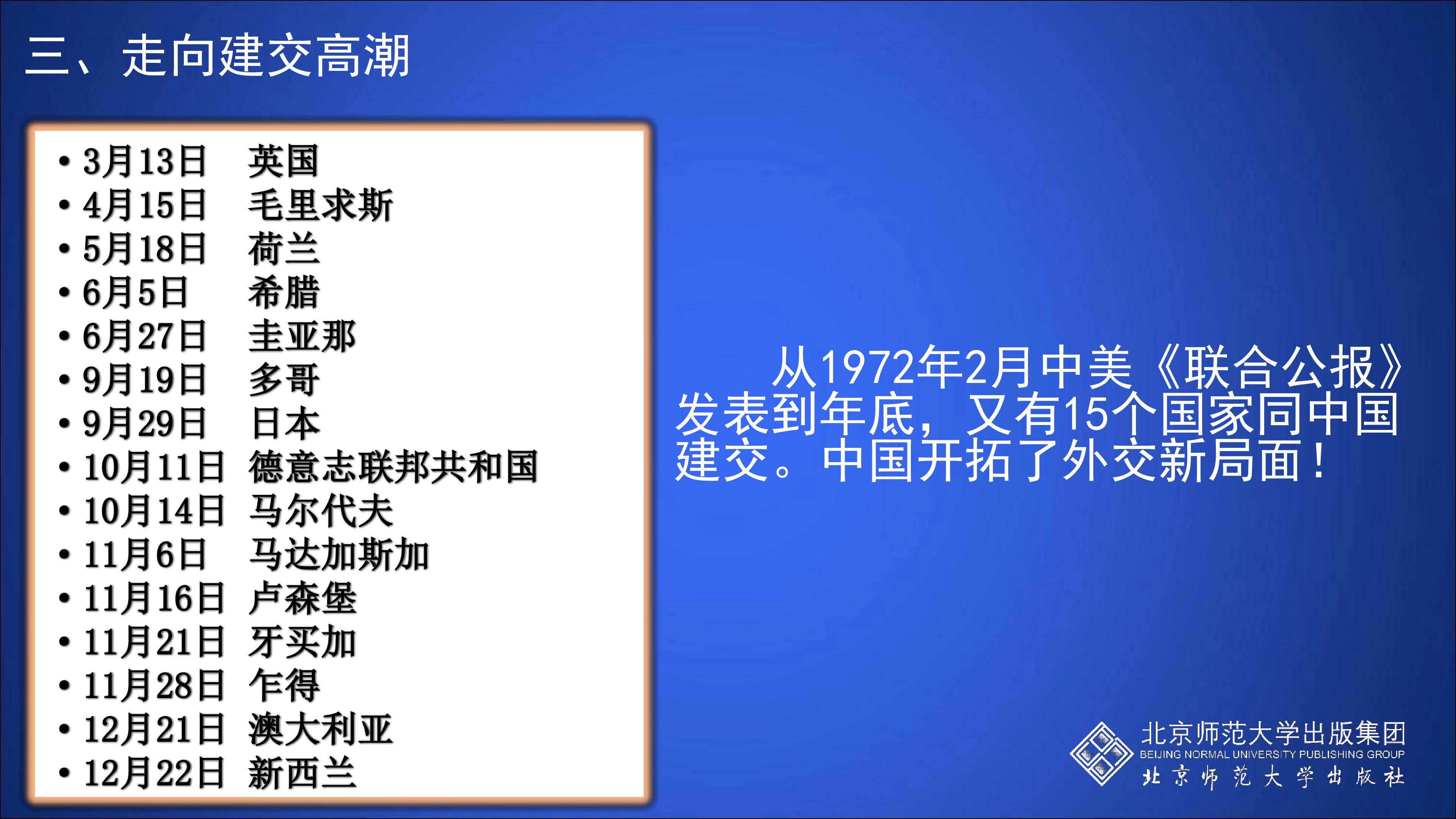 三、走向建交高潮

• 3月13日　英国
• 4月15日　毛里求斯
• 5月18日　荷兰
• 6月5日　希腊
• 6月27日　圭亚那
• 9月19日　多哥
• 9月29日　日本
• 10月11日　德意志联邦共和国
• 10月14日　马尔代夫
• 11月6日　马达加斯加
• 11月16日　卢森堡
• 11月21日　牙买加
• 11月28日　乍得
• 12月21日　澳大利亚
• 12月22日　新西兰

从1972年2月中美《联合公报》发表到年底，又有15个国家同中国建交。中国开拓了外交新局面！

北京师范大学出版集团
BEIJING NORMAL UNIVERSITY PUBLISHING GROUP
北京师范大学出版社